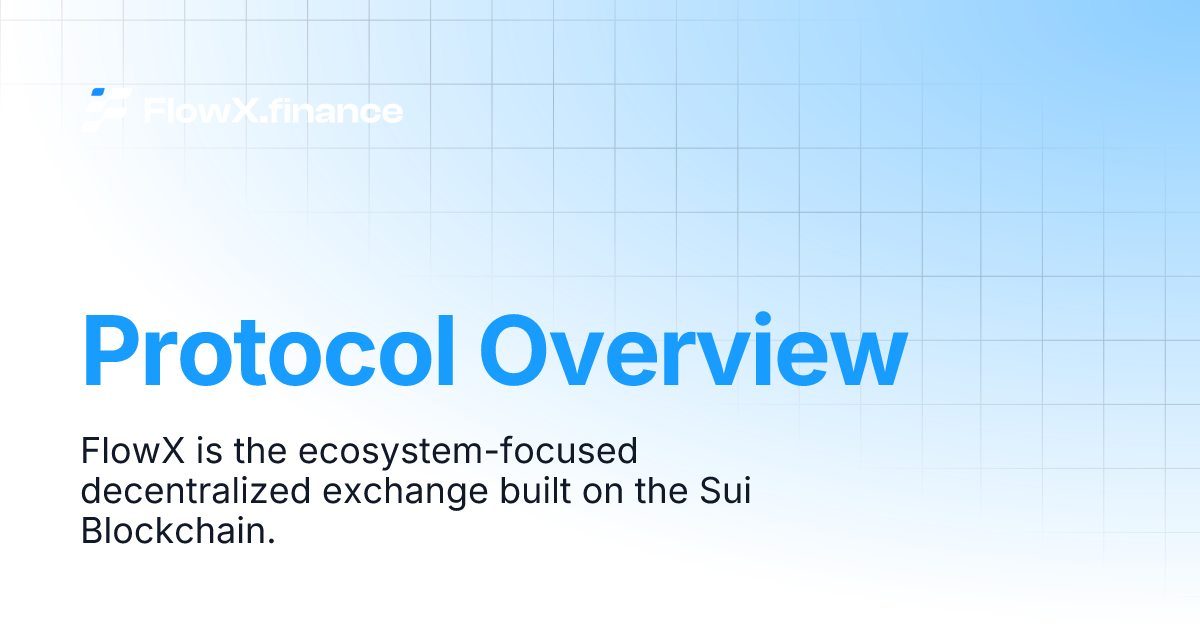 FlowX.finance

Protocol Overview

FlowX is the ecosystem-focused decentralized exchange built on the Sui Blockchain.